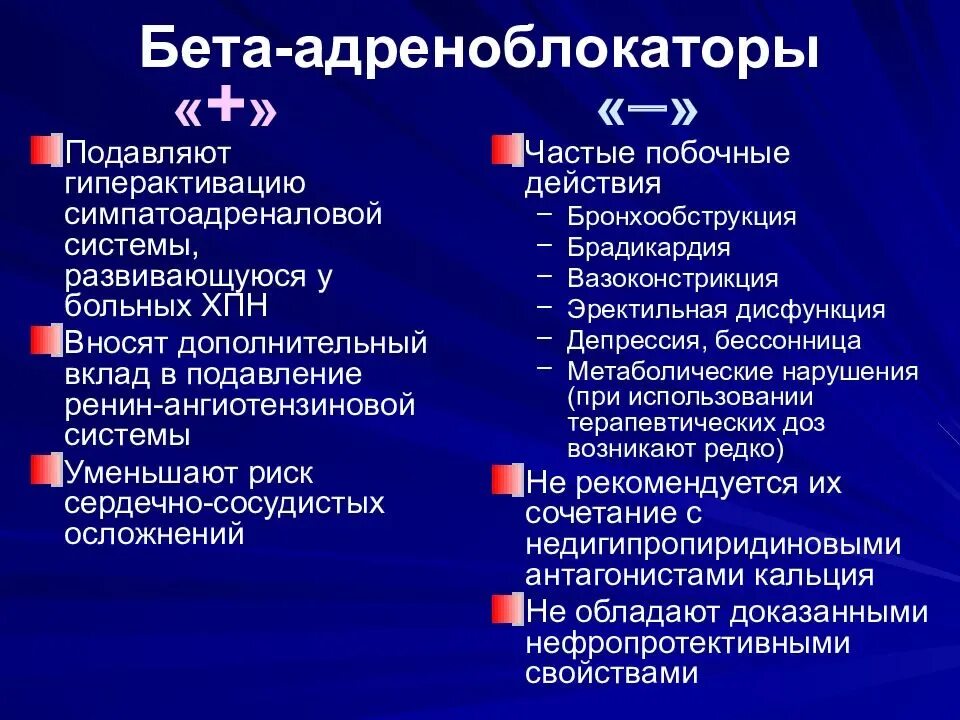 Бета-адреноблокаторы

«+»

Подавляют гиперактивацию симпатоадреналовой системы, развивающуюся у больных ХПН

Вносят дополнительный вклад в подавление ренин-ангиотензиновой системы

Уменьшают риск сердечно-сосудистых осложнений

«–»

Частые побочные действия
– Бронхообструкция
– Брадикардия
– Вазоконстрикция
– Эректильная дисфункция
– Депрессия, бессонница
– Метаболические нарушения (при использовании терапевтических доз возникают редко)

Не рекомендуется их сочетание с недигипропиридиновыми антагонистами кальция

Не обладают доказанными нефропротективными свойствами